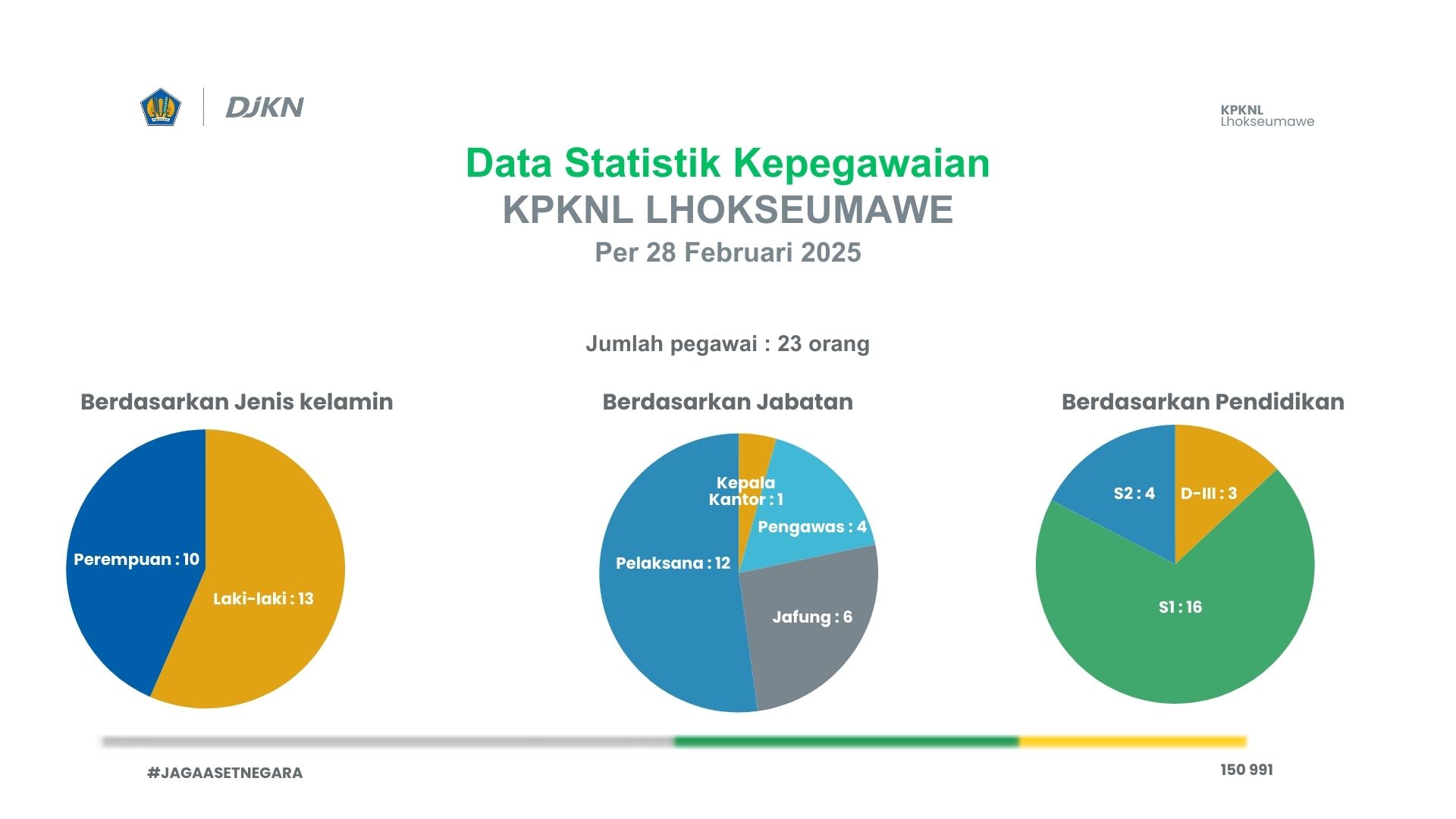 DJKN

KPKNL
Lhokseumawe

Data Statistik Kepegawaian
KPKNL LHOKSEUMAWE
Per 28 Februari 2025

Jumlah pegawai : 23 orang

Berdasarkan Jenis kelamin

Perempuan : 10
Laki-laki : 13

Berdasarkan Jabatan

Kepala Kantor : 1
Pengawas : 4
Pelaksana : 12
Jafung : 6

Berdasarkan Pendidikan

S2 : 4
D-III : 3
S1 : 16

#JAGAASETNEGARA

150 991